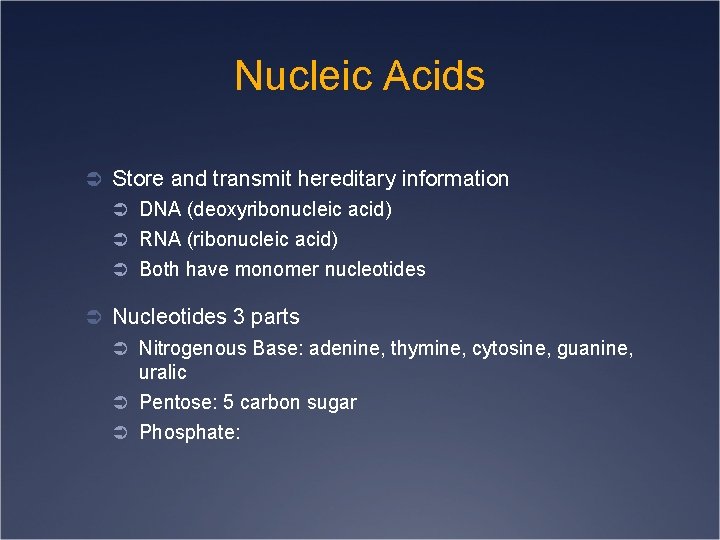 Nucleic Acids

Store and transmit hereditary information
DNA (deoxyribonucleic acid)
RNA (ribonucleic acid)
Both have monomer nucleotides

Nucleotides 3 parts
Nitrogenous Base: adenine, thymine, cytosine, guanine, uralic
Pentose: 5 carbon sugar
Phosphate: